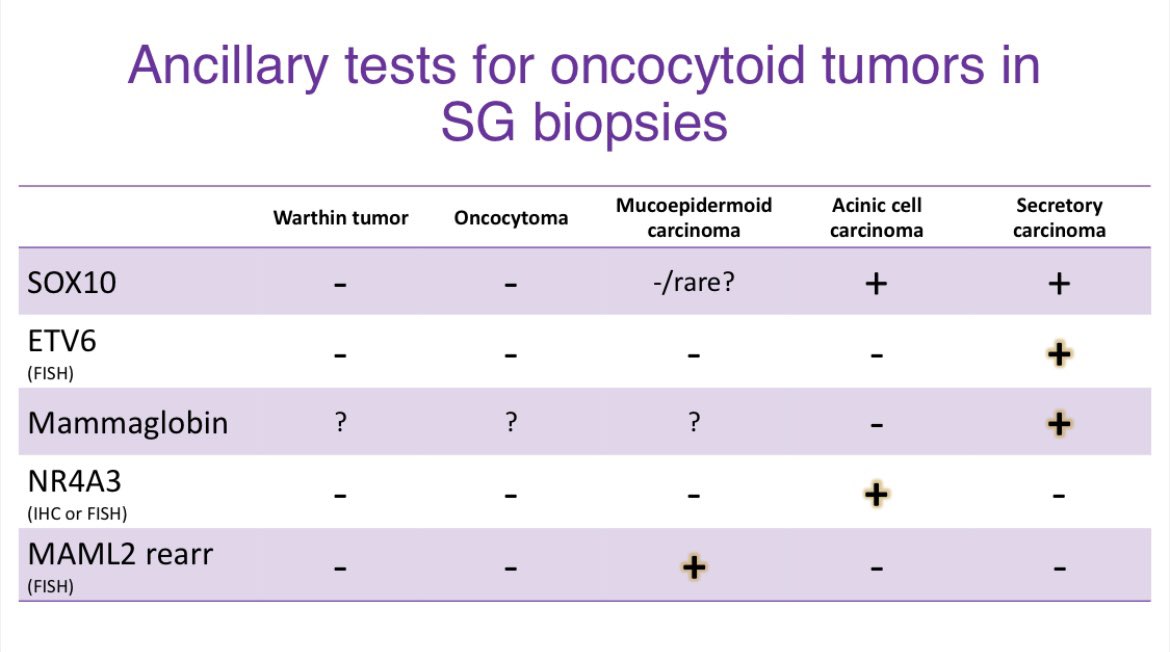 Ancillary tests for oncocytoid tumors in SG biopsies

| | Warthin tumor | Oncocytoma | Mucoepidermoid carcinoma | Acinic cell carcinoma | Secretory carcinoma |
|---|---|---|---|---|---|
| SOX10 | - | - | -/rare? | + | + |
| ETV6 (FISH) | - | - | - | - | + |
| Mammaglobin | ? | ? | ? | - | + |
| NR4A3 (IHC or FISH) | - | - | - | + | - |
| MAML2 rearr (FISH) | - | - | + | - | - |